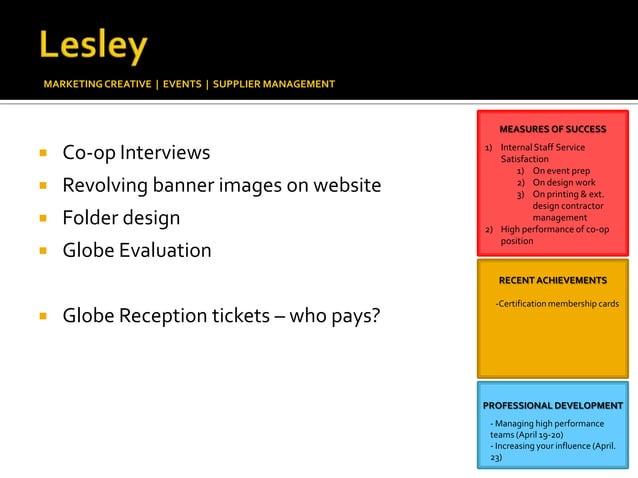 Lesley

MARKETING CREATIVE | EVENTS | SUPPLIER MANAGEMENT

- Co-op Interviews
- Revolving banner images on website
- Folder design
- Globe Evaluation

- Globe Reception tickets – who pays?

MEASURES OF SUCCESS

1) Internal Staff Service Satisfaction
   1) On event prep
   2) On design work
   3) On printing & ext. design contractor management
2) High performance of co-op position

RECENT ACHIEVEMENTS

-Certification membership cards

PROFESSIONAL DEVELOPMENT

- Managing high performance teams (April 19-20)
- Increasing your influence (April. 23)